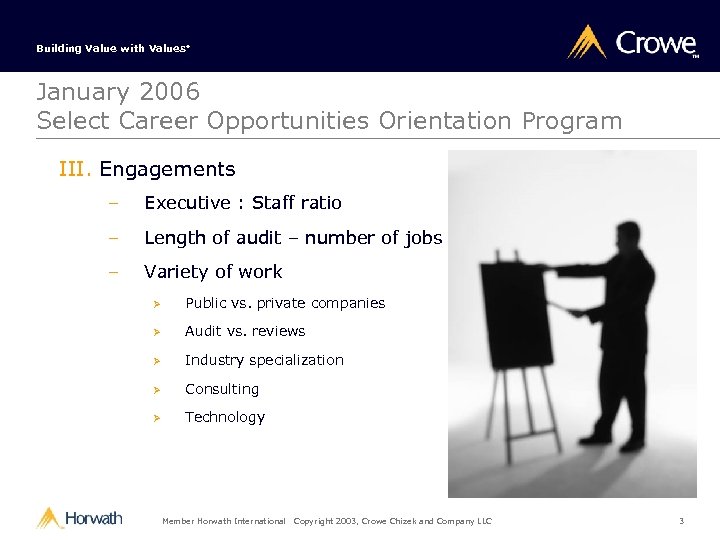 Building Value with Values*

Crowe™

January 2006
Select Career Opportunities Orientation Program

III. Engagements

– Executive : Staff ratio

– Length of audit – number of jobs

– Variety of work

➢ Public vs. private companies

➢ Audit vs. reviews

➢ Industry specialization

➢ Consulting

➢ Technology

Horwath

Member Horwath International Copyright 2003, Crowe Chizek and Company LLC

3